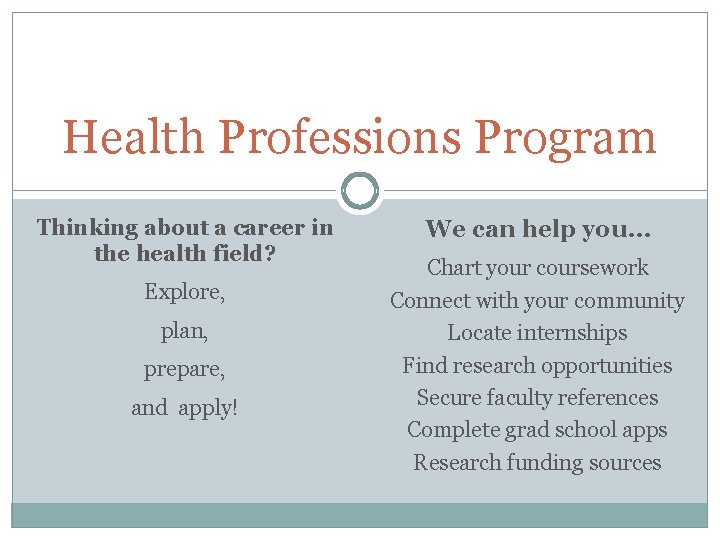 Health Professions Program

Thinking about a career in the health field?

Explore,

plan,

prepare,

and apply!

We can help you…

Chart your coursework

Connect with your community

Locate internships

Find research opportunities

Secure faculty references

Complete grad school apps

Research funding sources